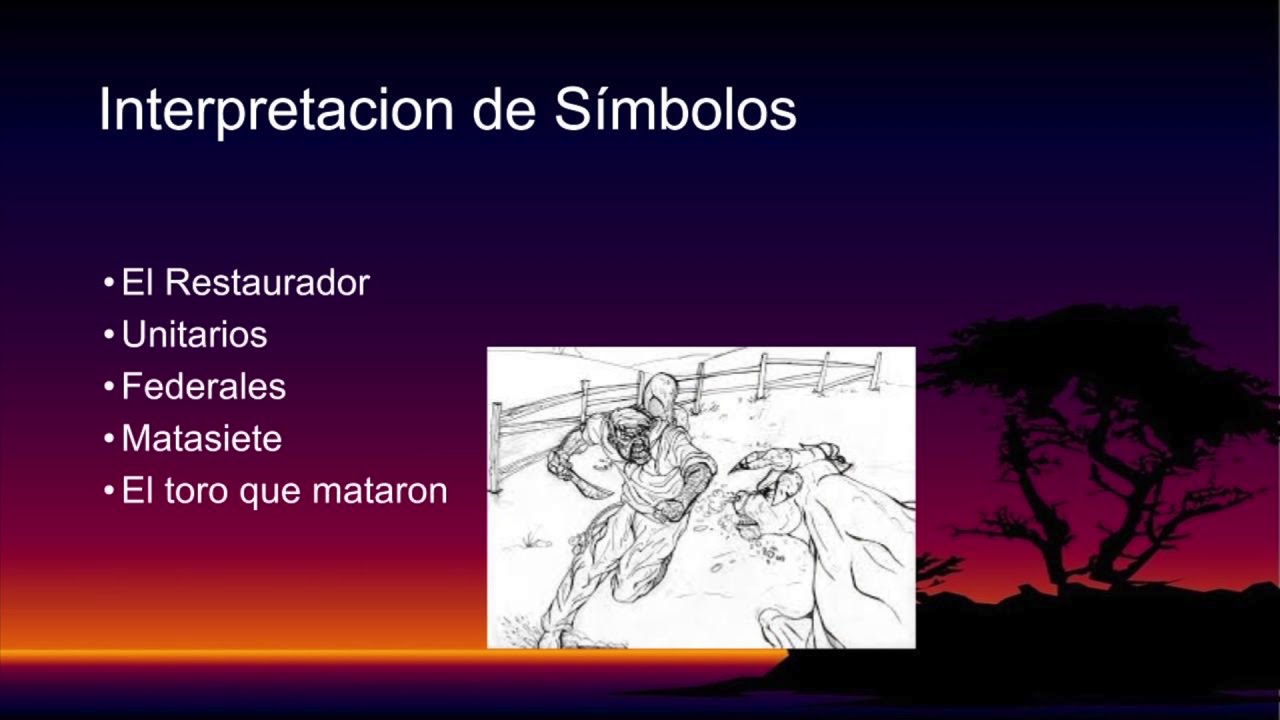 Interpretacion de Símbolos

• El Restaurador
• Unitarios
• Federales
• Matasiete
• El toro que mataron